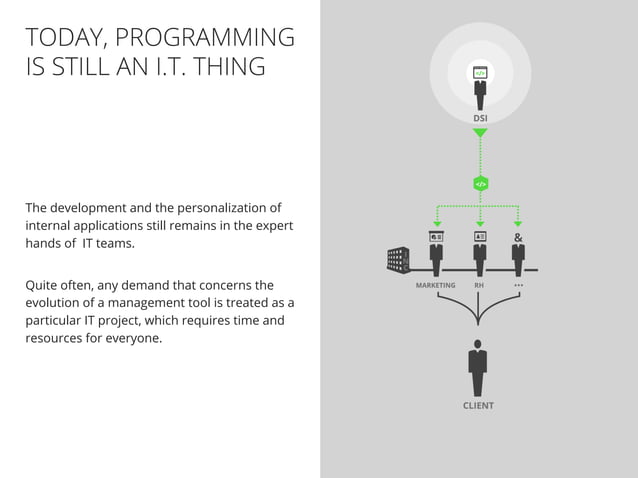 TODAY, PROGRAMMING IS STILL AN I.T. THING

The development and the personalization of internal applications still remains in the expert hands of IT teams.

Quite often, any demand that concerns the evolution of a management tool is treated as a particular IT project, which requires time and resources for everyone.

</>

DSI

</>

&

MARKETING

RH

...

CLIENT